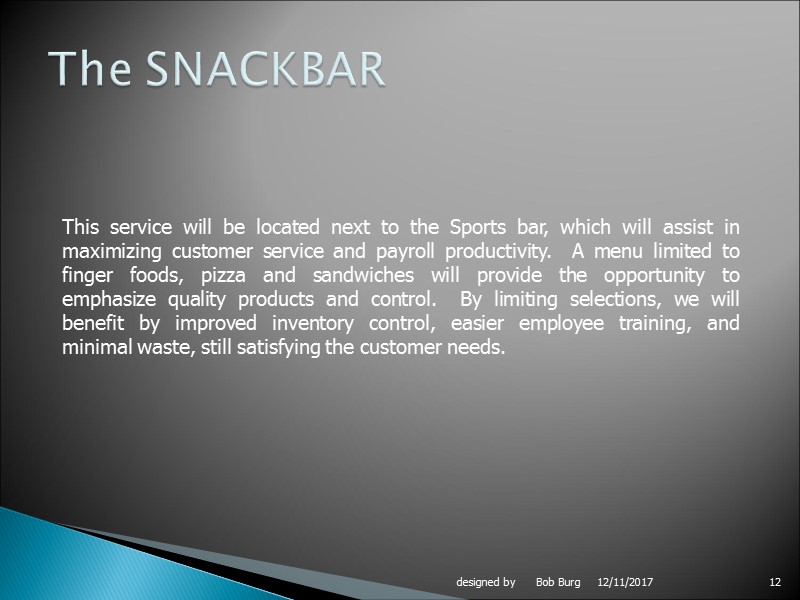 The SNACKBAR

This service will be located next to the Sports bar, which will assist in maximizing customer service and payroll productivity. A menu limited to finger foods, pizza and sandwiches will provide the opportunity to emphasize quality products and control. By limiting selections, we will benefit by improved inventory control, easier employee training, and minimal waste, still satisfying the customer needs.

designed by Bob Burg 12/11/2017 12